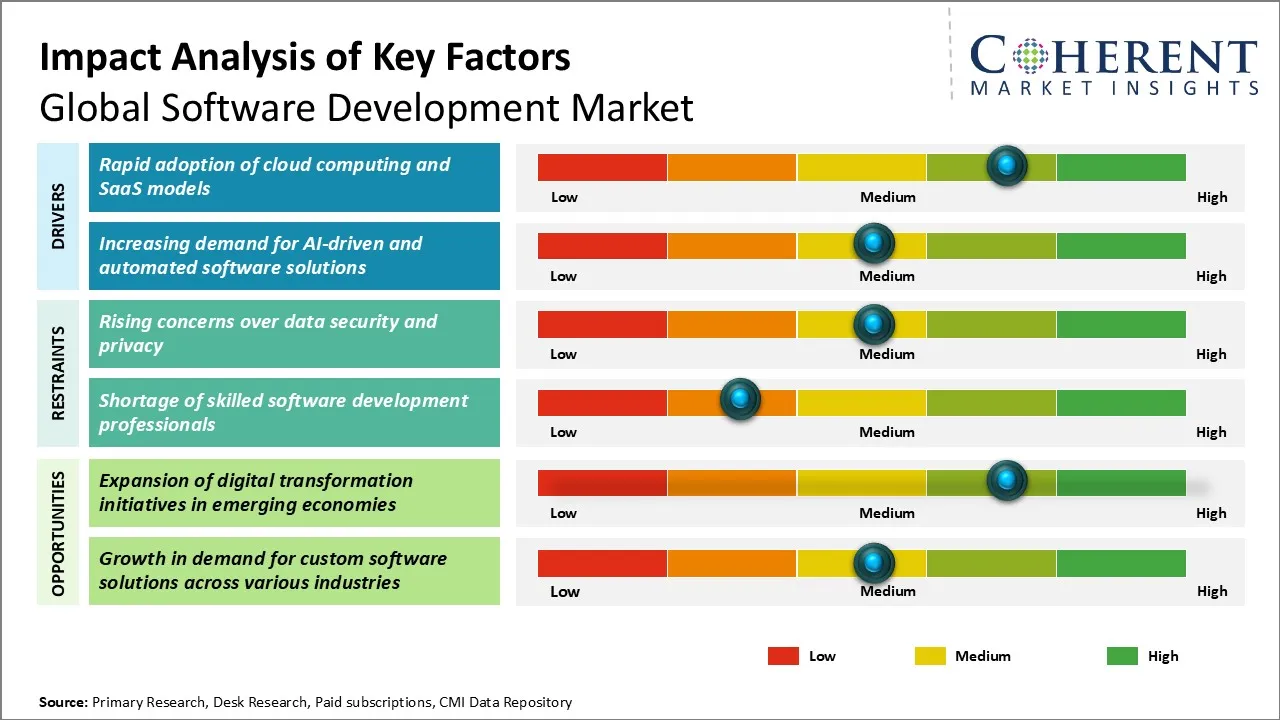 Impact Analysis of Key Factors
Global Software Development Market

COHERENT
MARKET INSIGHTS

DRIVERS

Rapid adoption of cloud computing and SaaS models

Low Medium High

Increasing demand for AI-driven and automated software solutions

Low Medium High

RESTRAINTS

Rising concerns over data security and privacy

Low Medium High

Shortage of skilled software development professionals

Low Medium High

OPPORTUNITIES

Expansion of digital transformation initiatives in emerging economies

Low Medium High

Growth in demand for custom software solutions across various industries

Low Medium High

Low Medium High

Source: Primary Research, Desk Research, Paid subscriptions, CMI Data Repository